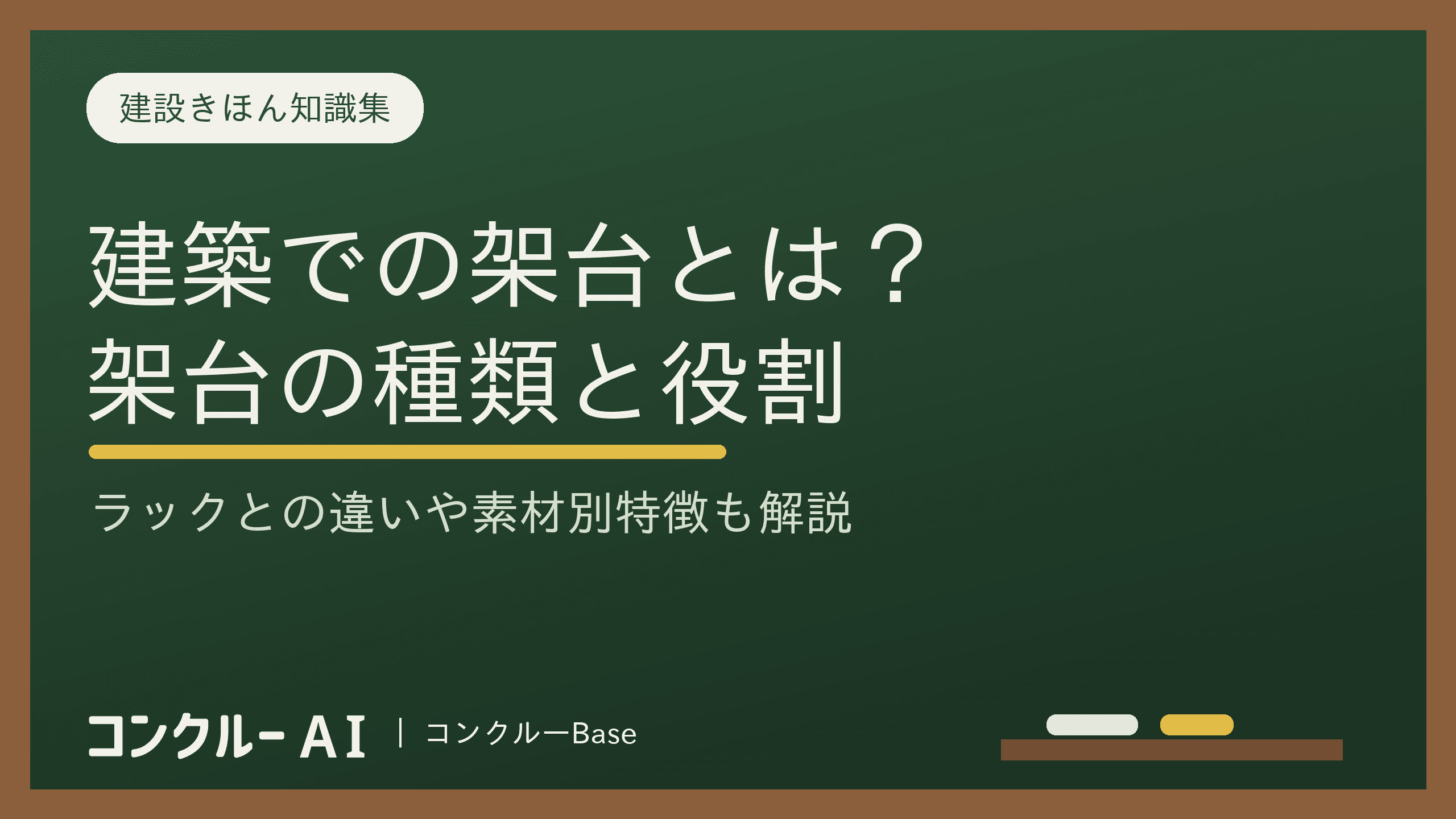 建設きほん知識集

建築での架台とは？
架台の種類と役割

ラックとの違いや素材別特徴も解説

コンクルー AI | コンクルーBase